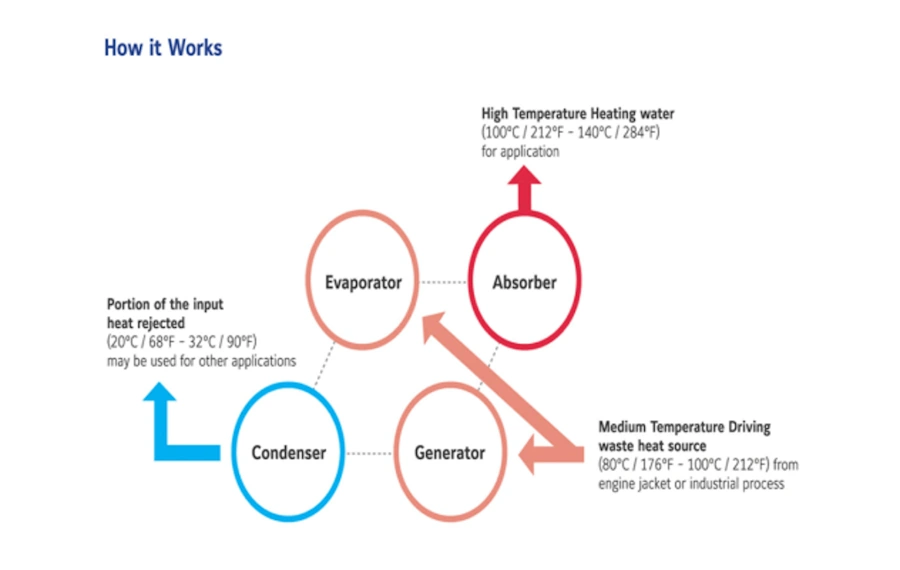 How it Works

High Temperature Heating water
(100°C / 212°F - 140°C / 284°F)
for application

Evaporator

Absorber

Portion of the input heat rejected
(20°C / 68°F - 32°C / 90°F)
may be used for other applications

Condenser

Generator

Medium Temperature Driving waste heat source
(80°C / 176°F - 100°C / 212°F) from engine jacket or industrial process